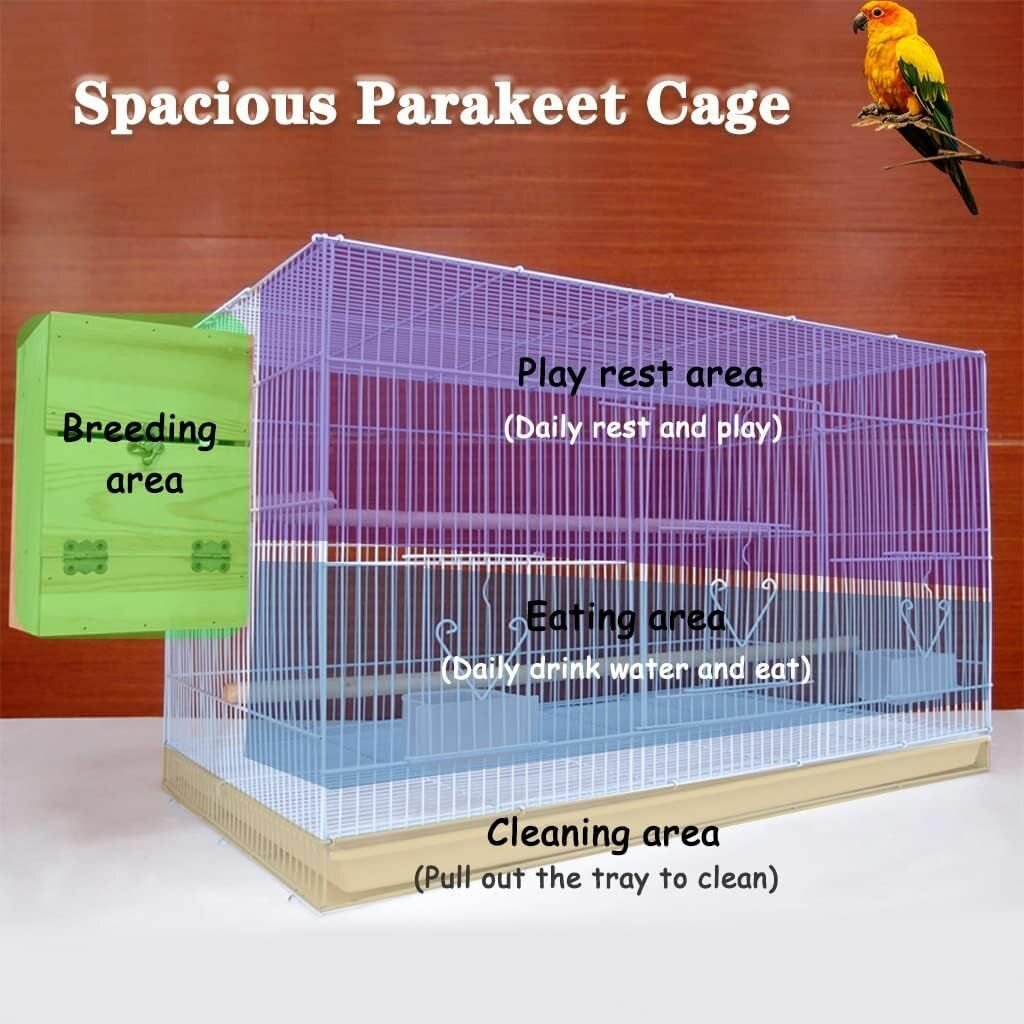 Spacious Parakeet Cage

Breeding
area

Play rest area
(Daily rest and play)

Eating area
(Daily drink water and eat)

Cleaning area
(Pull out the tray to clean)